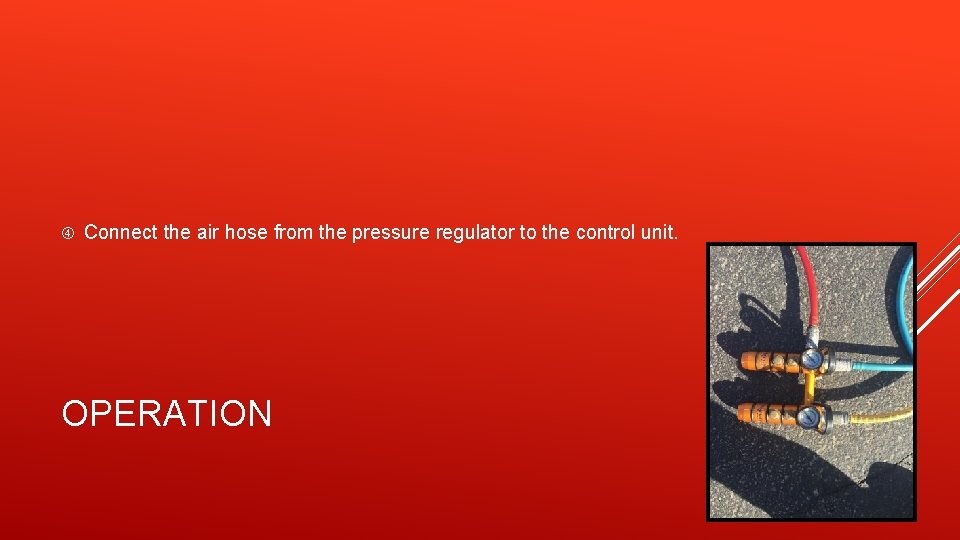 ④ Connect the air hose from the pressure regulator to the control unit.

OPERATION